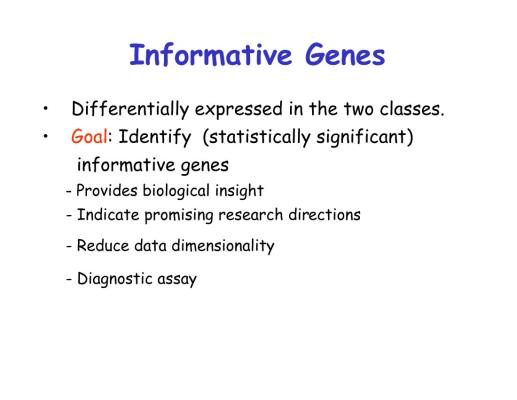 Informative Genes

• Differentially expressed in the two classes.
• Goal: Identify (statistically significant) informative genes

- Provides biological insight
- Indicate promising research directions
- Reduce data dimensionality
- Diagnostic assay